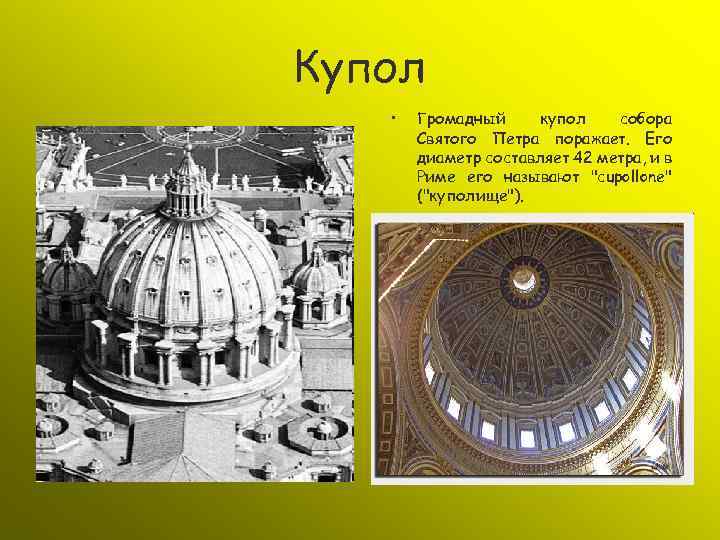 Купол

• Громадный купол собора Святого Петра поражает. Его диаметр составляет 42 метра, и в Риме его называют "cupollone" ("куполище").